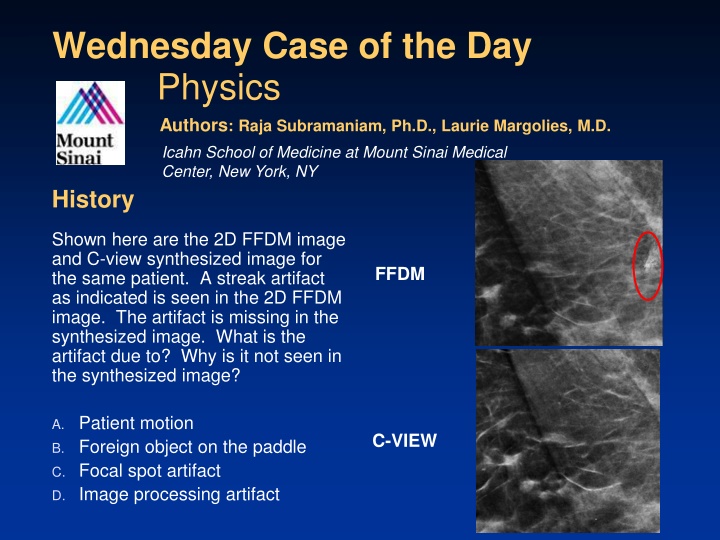 Wednesday Case of the Day
Physics

Mount Sinai

Authors: Raja Subramaniam, Ph.D., Laurie Margolies, M.D.

Icahn School of Medicine at Mount Sinai Medical Center, New York, NY

History

Shown here are the 2D FFDM image and C-view synthesized image for the same patient. A streak artifact as indicated is seen in the 2D FFDM image. The artifact is missing in the synthesized image. What is the artifact due to? Why is it not seen in the synthesized image?

A. Patient motion
B. Foreign object on the paddle
C. Focal spot artifact
D. Image processing artifact

FFDM

C-VIEW